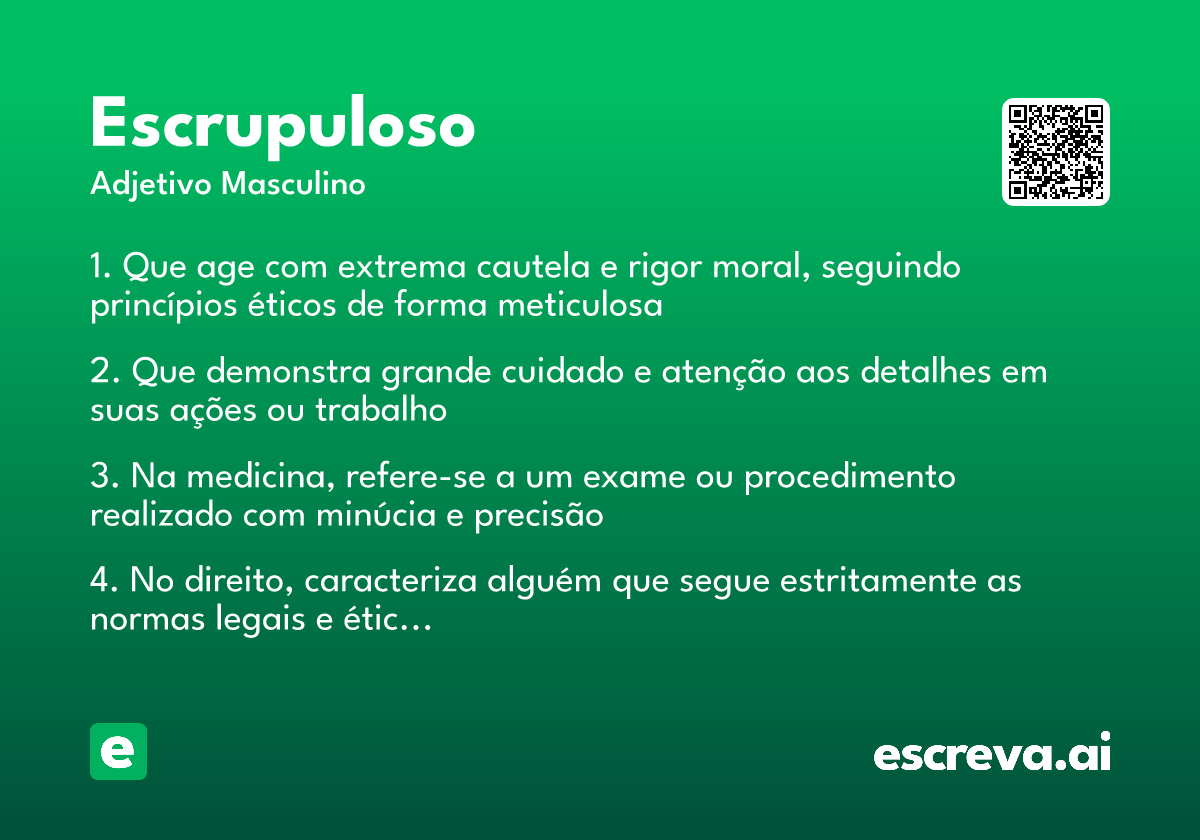 Escrupuloso
Adjetivo Masculino

1. Que age com extrema cautela e rigor moral, seguindo princípios éticos de forma meticulosa

2. Que demonstra grande cuidado e atenção aos detalhes em suas ações ou trabalho

3. Na medicina, refere-se a um exame ou procedimento realizado com minúcia e precisão

4. No direito, caracteriza alguém que segue estritamente as normas legais e étic...

e

escreva.ai